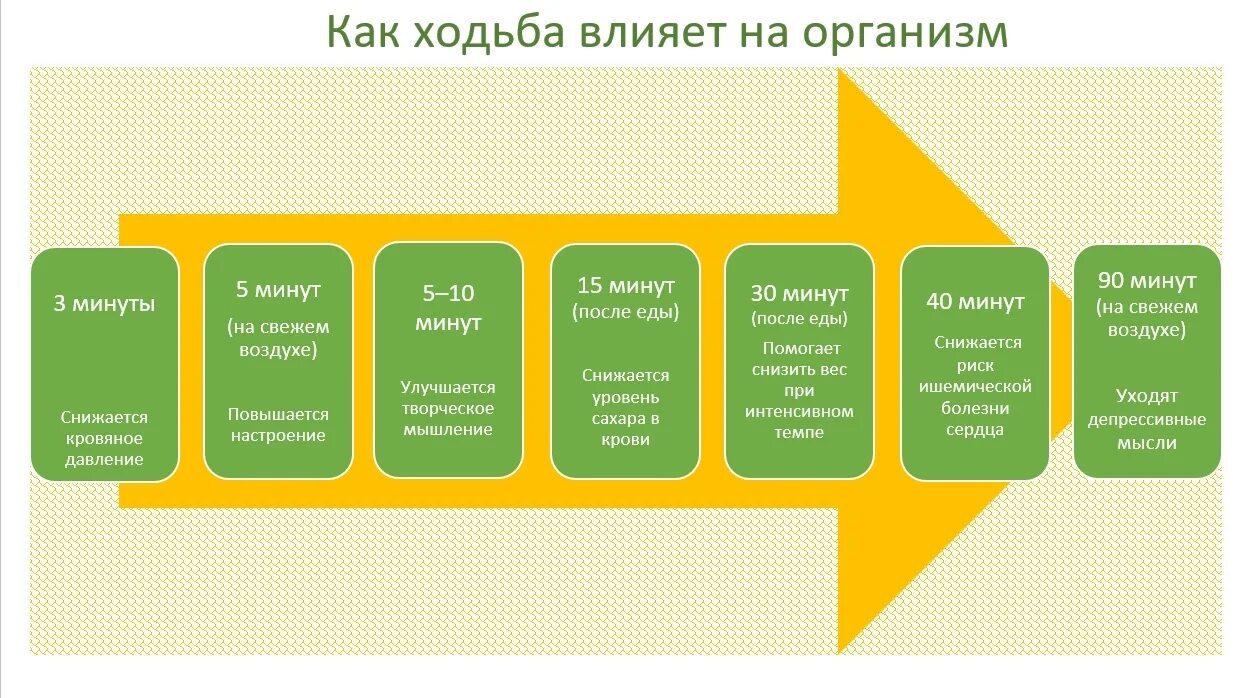 Как ходьба влияет на организм

3 минуты

Снижается кровяное давление

5 минут

(на свежем воздухе)

Повышается настроение

5–10 минут

Улучшается творческое мышление

15 минут

(после еды)

Снижается уровень сахара в крови

30 минут

(после еды)

Помогает снизить вес при интенсивном темпе

40 минут

Снижается риск ишемической болезни сердца

90 минут

(на свежем воздухе)

Уходят депрессивные мысли